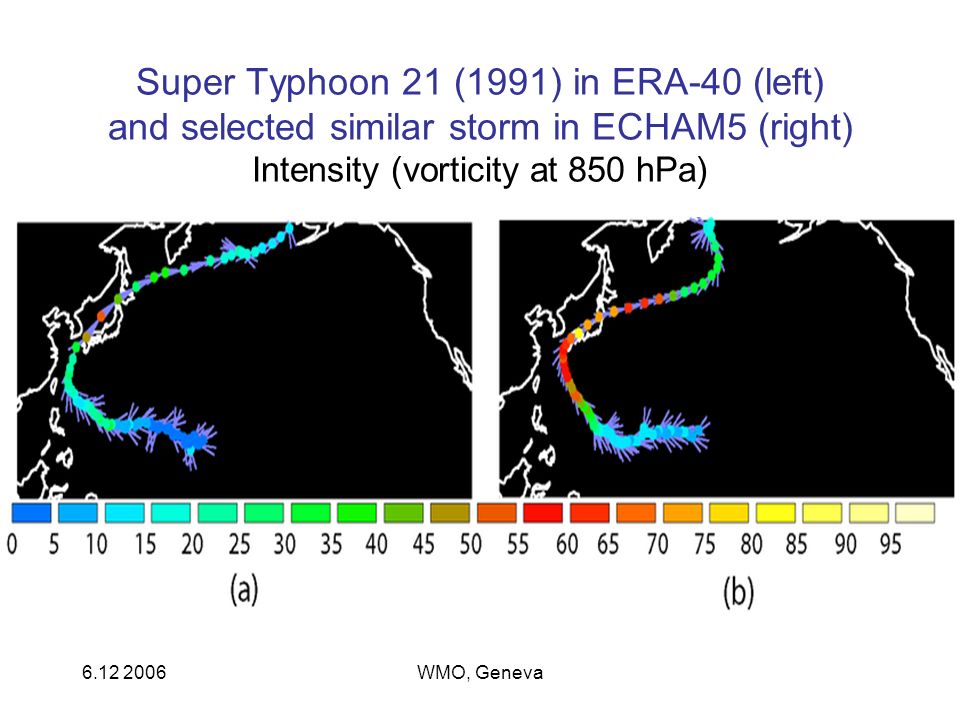 Super Typhoon 21 (1991) in ERA-40 (left) and selected similar storm in ECHAM5 (right)
Intensity (vorticity at 850 hPa)

0 5 10 15 20 25 30 35 40 45 50 55 60 65 70 75 80 85 90 95

(a)

(b)

6.12 2006

WMO, Geneva